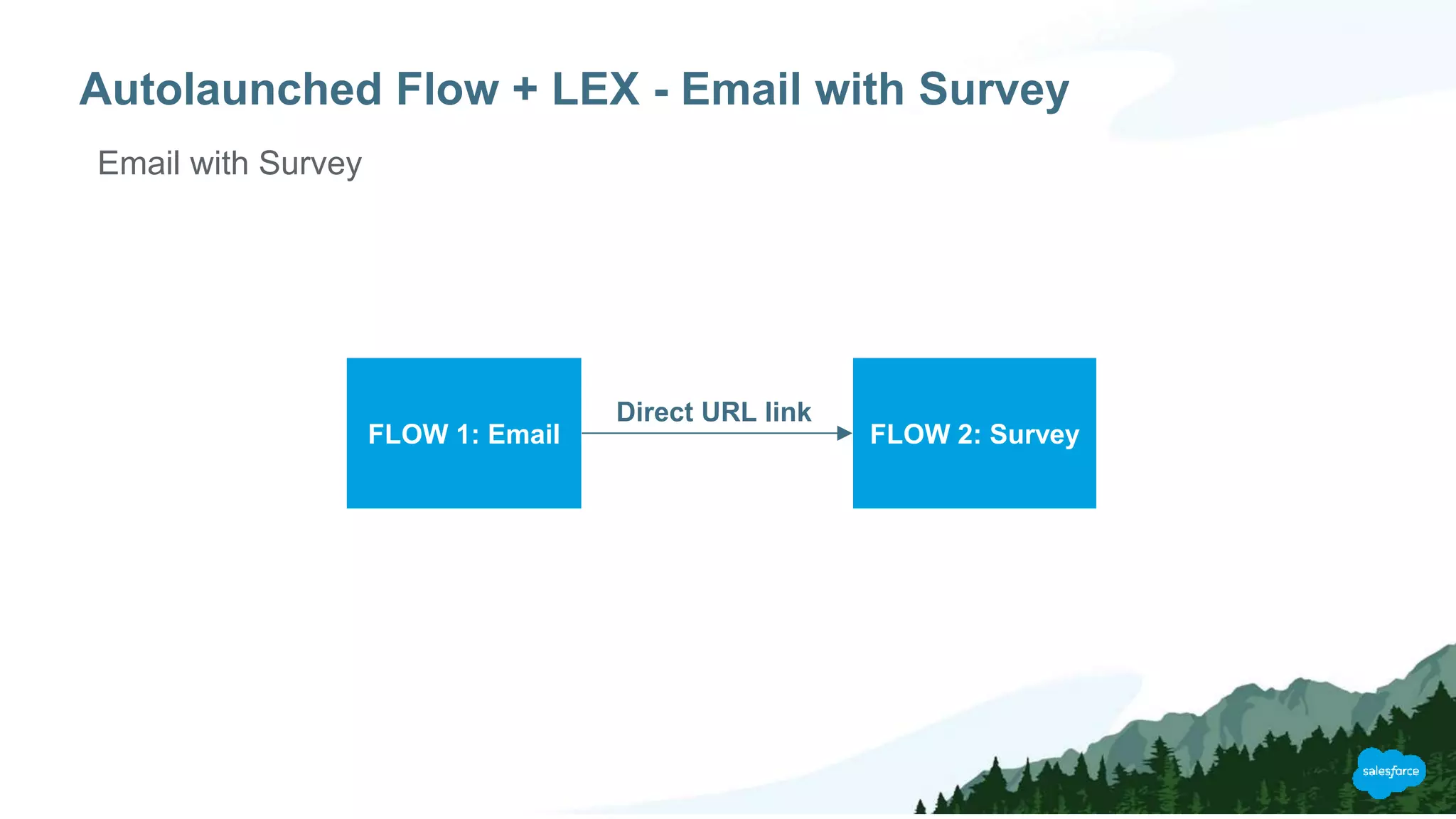 Autolaunched Flow + LEX - Email with Survey

Email with Survey

FLOW 1: Email

Direct URL link

FLOW 2: Survey

salesforce